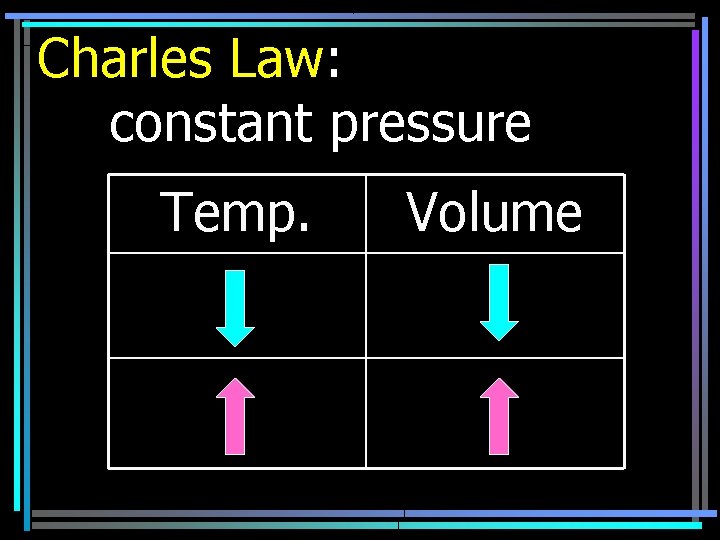 Charles Law:
constant pressure

| Temp. | Volume |
|---|---|
| ↓ | ↓ |
| ↑ | ↑ |